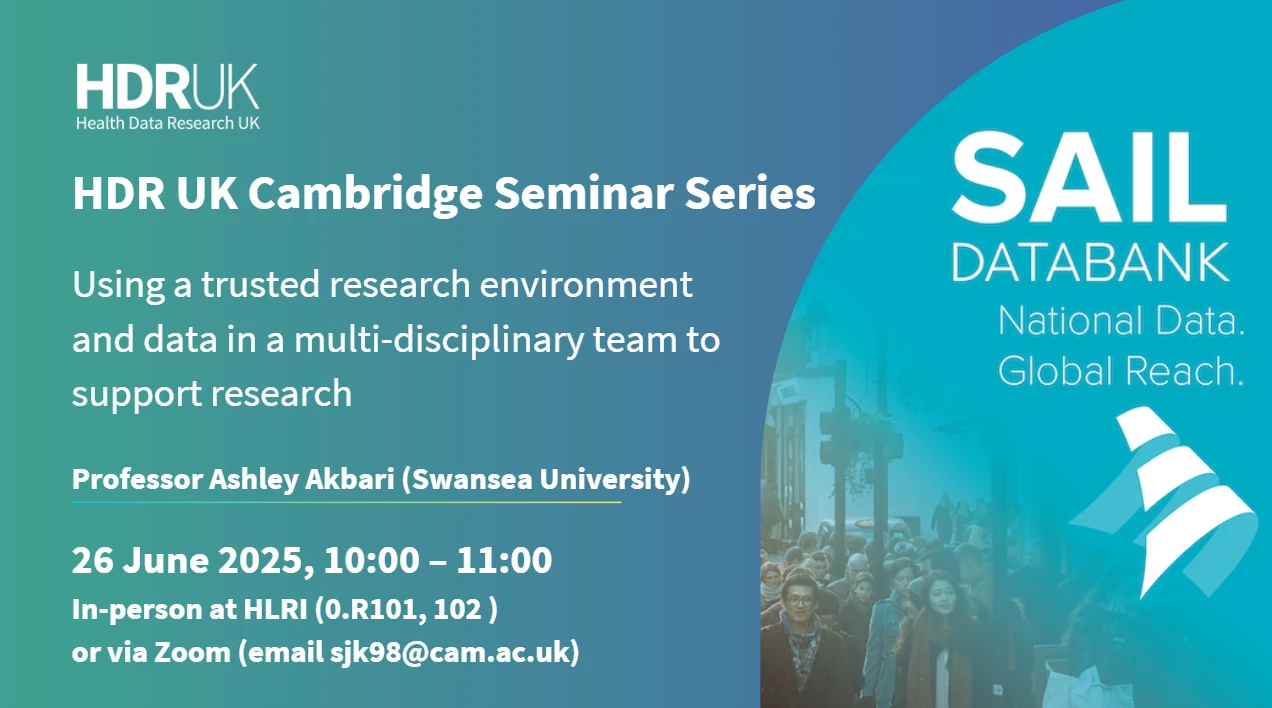 HDRUK
Health Data Research UK

HDR UK Cambridge Seminar Series

Using a trusted research environment and data in a multi-disciplinary team to support research

Professor Ashley Akbari (Swansea University)

26 June 2025, 10:00 – 11:00
In-person at HLRI (0.R101, 102 )
or via Zoom (email sjk98@cam.ac.uk)

SAIL
DATABANK
National Data.
Global Reach.